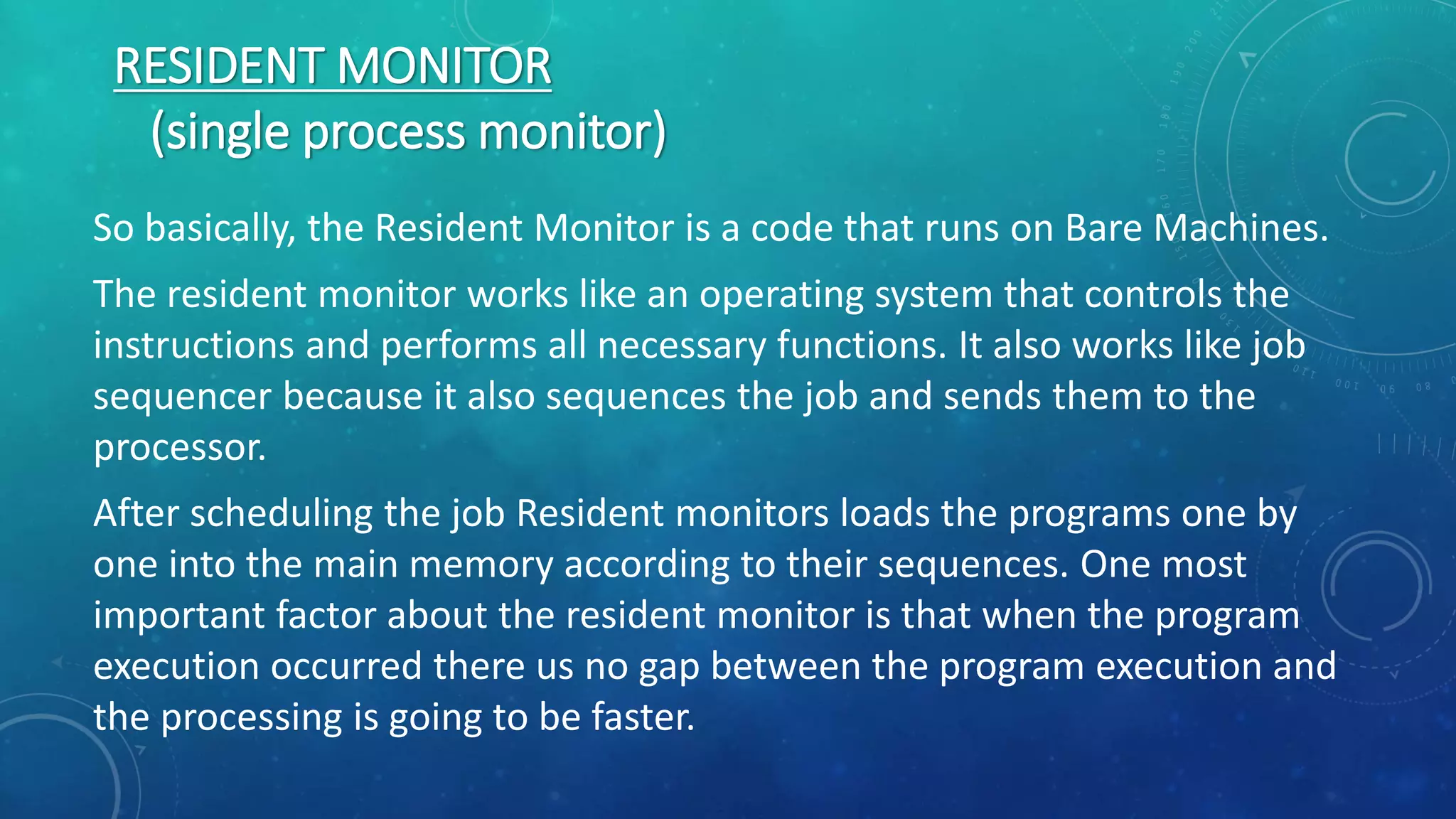 RESIDENT MONITOR
(single process monitor)

So basically, the Resident Monitor is a code that runs on Bare Machines.

The resident monitor works like an operating system that controls the instructions and performs all necessary functions. It also works like job sequencer because it also sequences the job and sends them to the processor.

After scheduling the job Resident monitors loads the programs one by one into the main memory according to their sequences. One most important factor about the resident monitor is that when the program execution occurred there us no gap between the program execution and the processing is going to be faster.